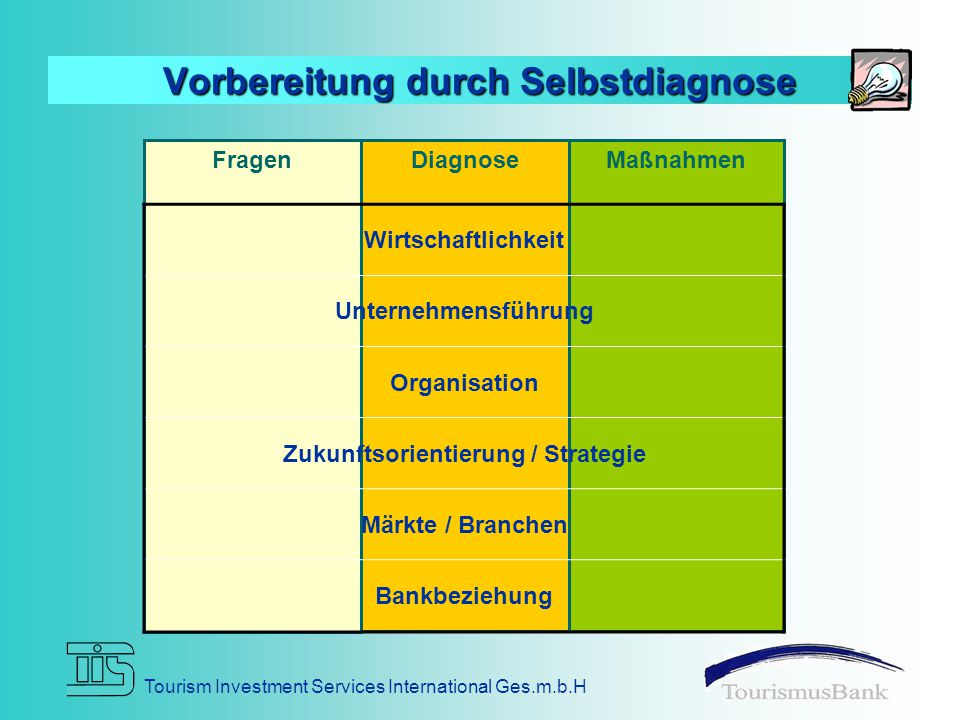 Vorbereitung durch Selbstdiagnose

| Fragen | Diagnose | Maßnahmen |
|---|---|---|
| | Wirtschaftlichkeit | |
| | Unternehmensführung | |
| | Organisation | |
| | Zukunftsorientierung / Strategie | |
| | Märkte / Branchen | |
| | Bankbeziehung | |

TIS

Tourism Investment Services International Ges.m.b.H

TourismusBank